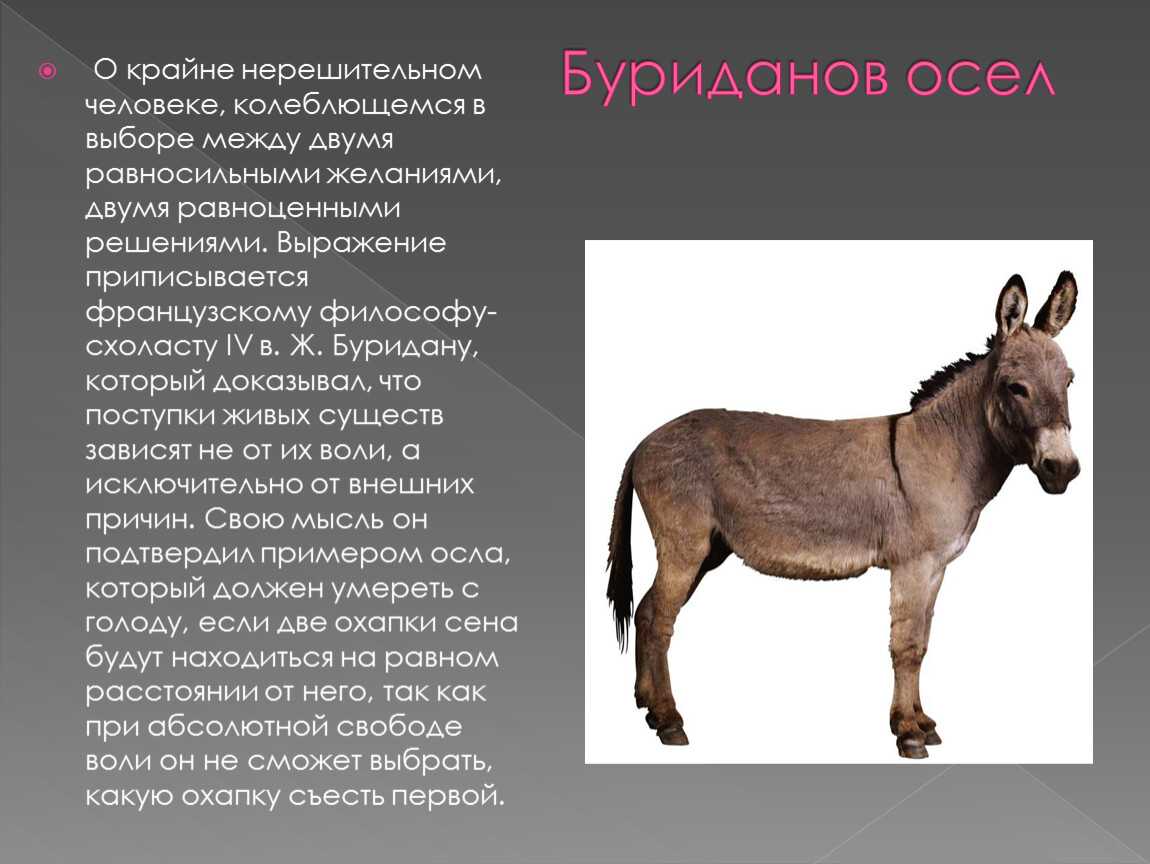 Буриданов осел

О крайне нерешительном человеке, колеблющемся в выборе между двумя равносильными желаниями, двумя равноценными решениями. Выражение приписывается французскому философу-схоласту IV в. Ж. Буридану, который доказывал, что поступки живых существ зависят не от их воли, а исключительно от внешних причин. Свою мысль он подтвердил примером осла, который должен умереть с голоду, если две охапки сена будут находиться на равном расстоянии от него, так как при абсолютной свободе воли он не сможет выбрать, какую охапку съесть первой.